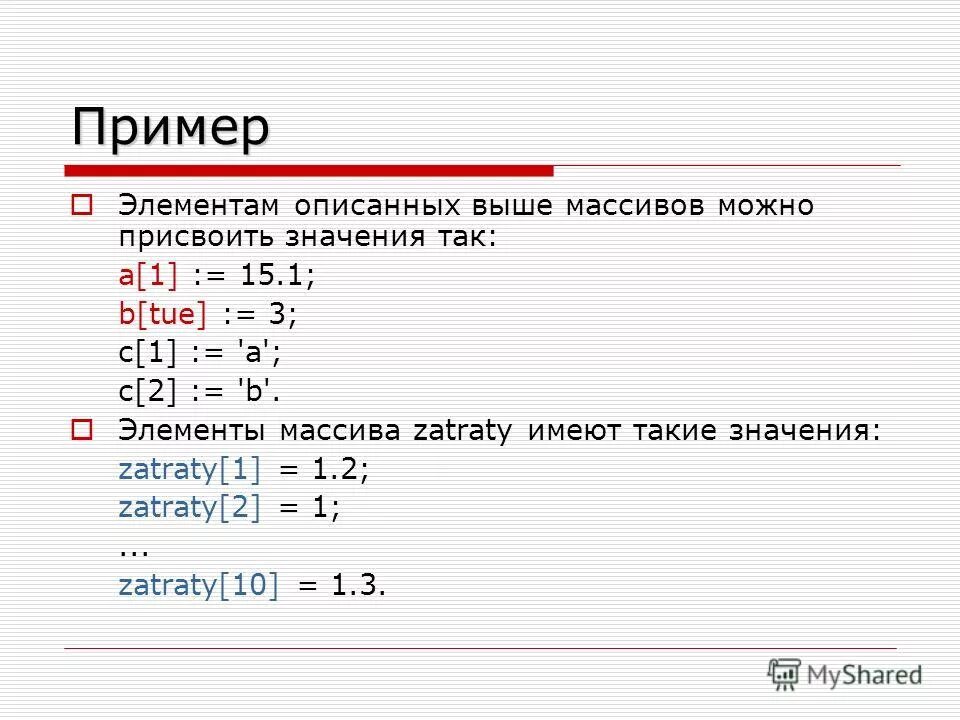 Пример

Элементам описанных выше массивов можно присвоить значения так:

a[1] := 15.1;

b[tue] := 3;

c[1] := 'a';

c[2] := 'b'.

Элементы массива zatraty имеют такие значения:

zatraty[1] = 1.2;

zatraty[2] = 1;

...

zatraty[10] = 1.3.

MyShared